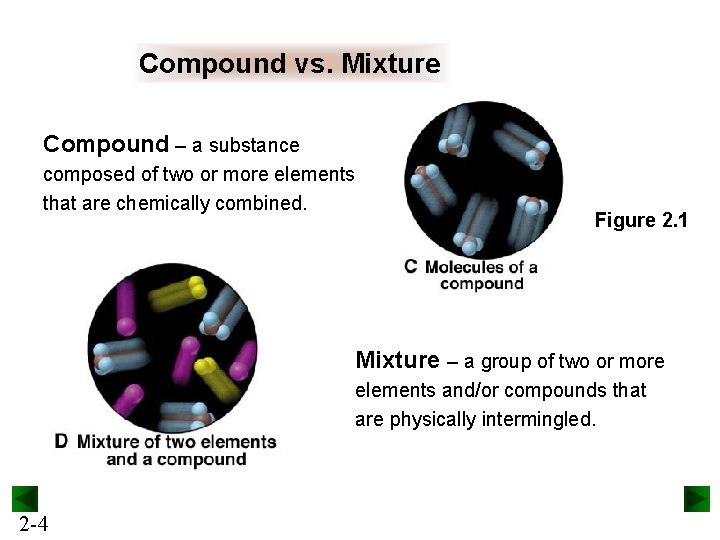 Compound vs. Mixture

Compound – a substance composed of two or more elements that are chemically combined.

C Molecules of a compound

Figure 2.1

D Mixture of two elements and a compound

Mixture – a group of two or more elements and/or compounds that are physically intermingled.

2-4